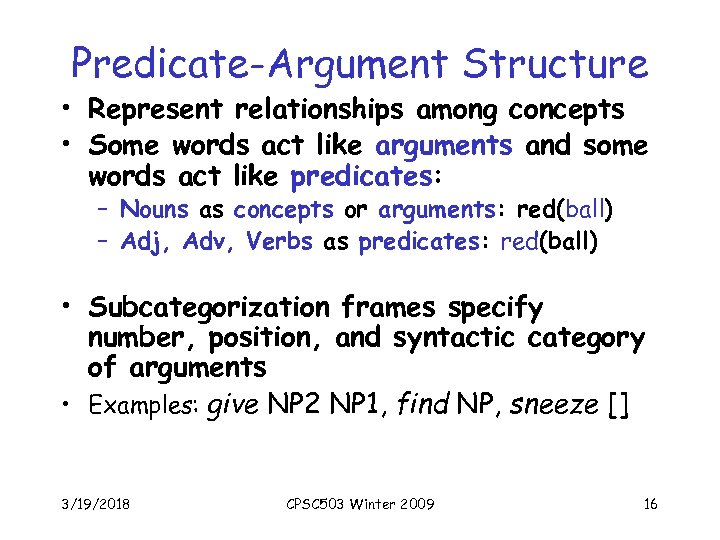 Predicate-Argument Structure

• Represent relationships among concepts
• Some words act like arguments and some words act like predicates:
– Nouns as concepts or arguments: red(ball)
– Adj, Adv, Verbs as predicates: red(ball)

• Subcategorization frames specify number, position, and syntactic category of arguments
• Examples: give NP2 NP1, find NP, sneeze []

3/19/2018
CPSC503 Winter 2009
16